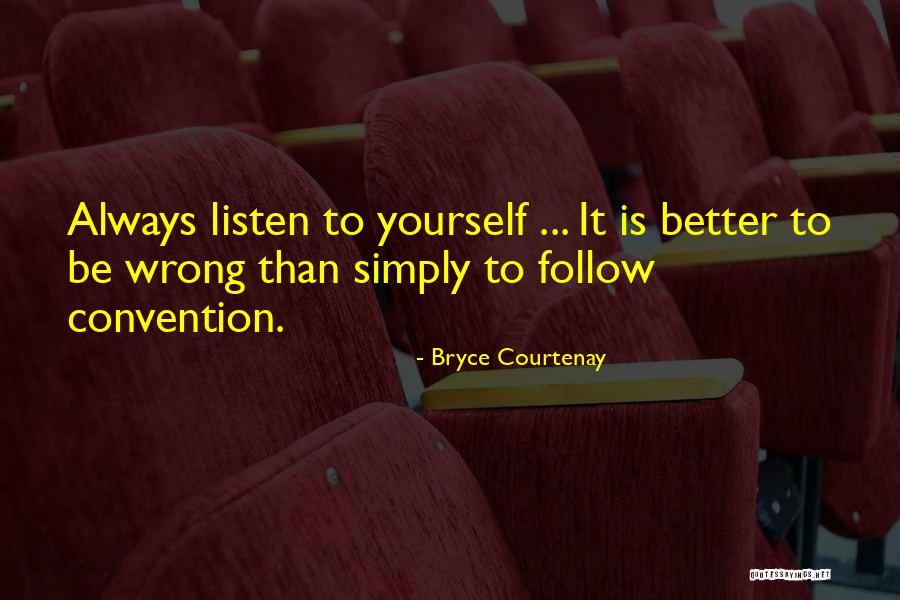 Always listen to yourself ... It is better to be wrong than simply to follow convention.

- Bryce Courtenay

QUOTESSAYINGS.NET